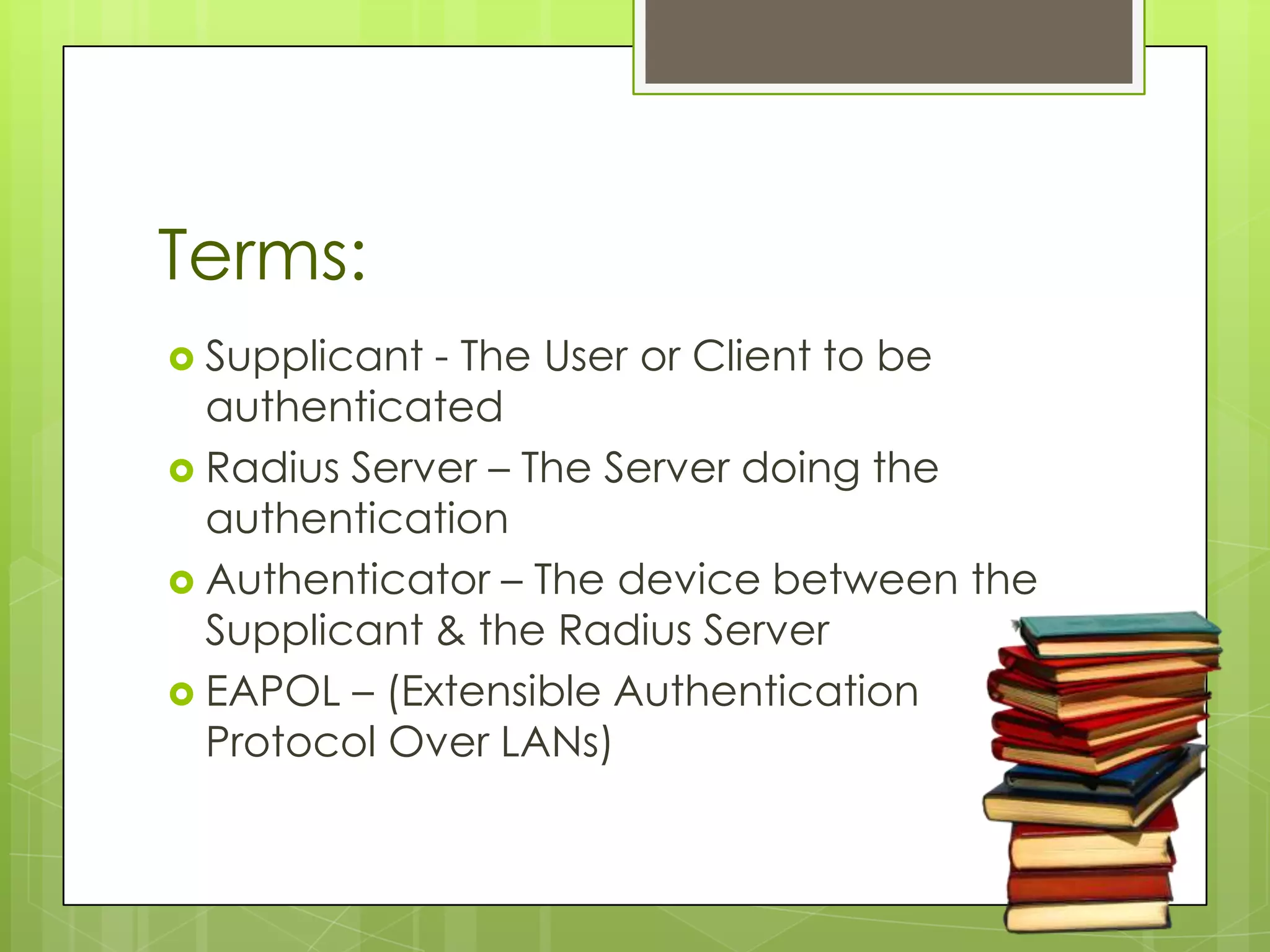 Terms:

Supplicant - The User or Client to be authenticated

Radius Server – The Server doing the authentication

Authenticator – The device between the Supplicant & the Radius Server

EAPOL – (Extensible Authentication Protocol Over LANs)